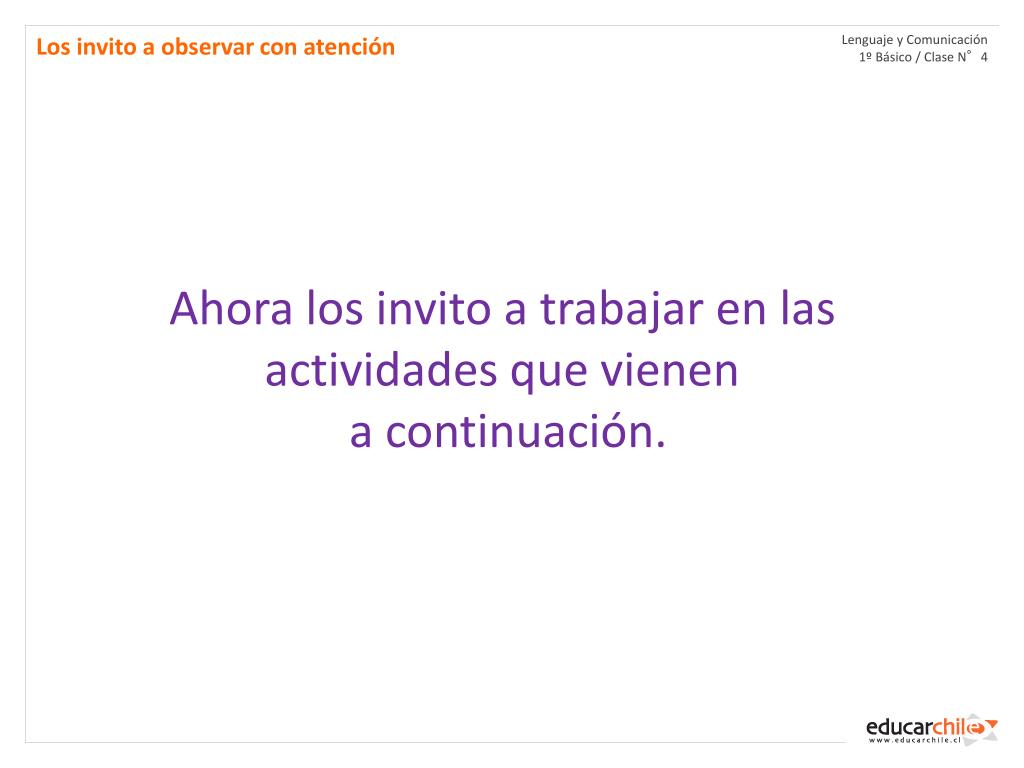 Los invito a observar con atención

Lenguaje y Comunicación
1º Básico / Clase N° 4

Ahora los invito a trabajar en las actividades que vienen a continuación.

educarchile
www.educarchile.cl